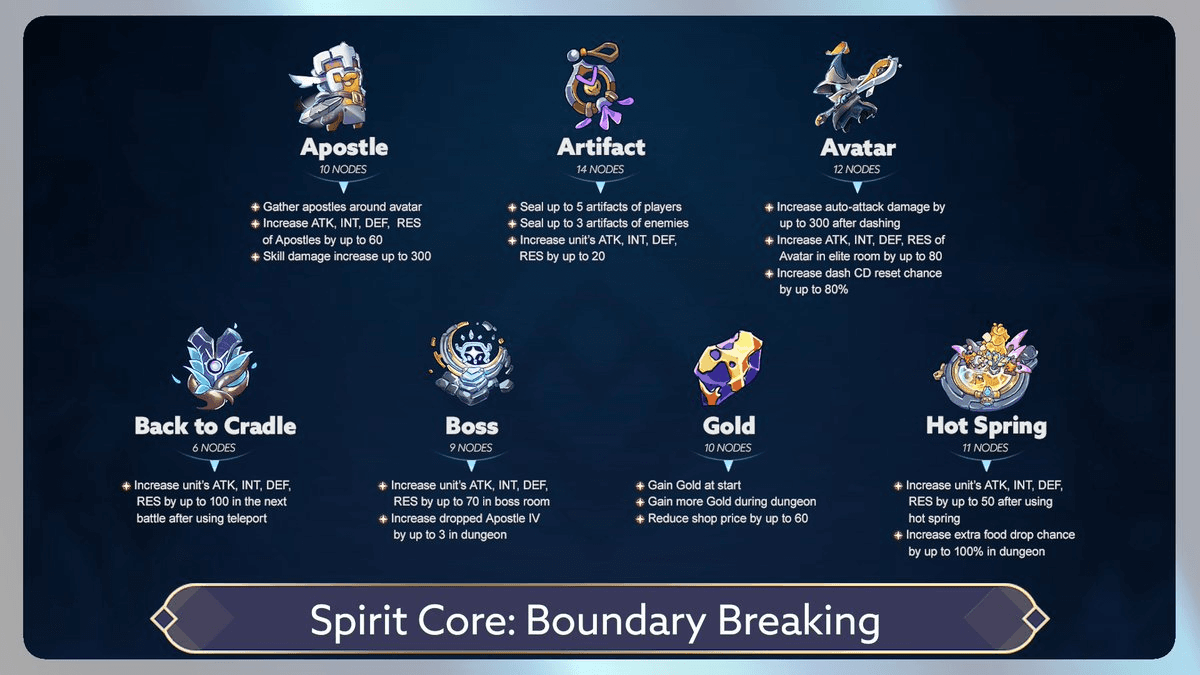 Apostle
10 NODES

Gather apostles around avatar
Increase ATK, INT, DEF, RES of Apostles by up to 60
Skill damage increase up to 300

Artifact
14 NODES

Seal up to 5 artifacts of players
Seal up to 3 artifacts of enemies
Increase unit's ATK, INT, DEF, RES by up to 20

Avatar
12 NODES

Increase auto-attack damage by up to 300 after dashing
Increase ATK, INT, DEF, RES of Avatar in elite room by up to 80
Increase dash CD reset chance by up to 80%

Back to Cradle
6 NODES

Increase unit's ATK, INT, DEF, RES by up to 100 in the next battle after using teleport

Boss
9 NODES

Increase unit's ATK, INT, DEF, RES by up to 70 in boss room
Increase dropped Apostle IV by up to 3 in dungeon

Gold
10 NODES

Gain Gold at start
Gain more Gold during dungeon
Reduce shop price by up to 60

Hot Spring
11 NODES

Increase unit's ATK, INT, DEF, RES by up to 50 after using hot spring
Increase extra food drop chance by up to 100% in dungeon

Spirit Core: Boundary Breaking